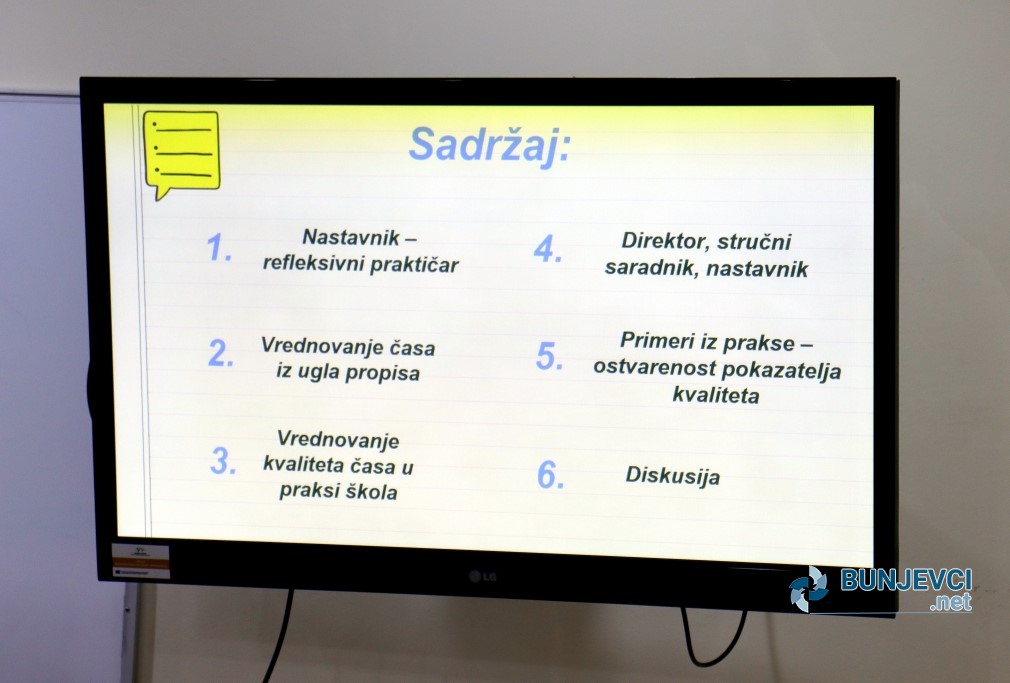 Sadržaj:

1. Nastavnik – refleksivni praktičar

2. Vrednovanje časa iz ugla propisa

3. Vrednovanje kvaliteta časa u praksi škola

4. Direktor, stručni saradnik, nastavnik

5. Primeri iz prakse – ostvarenost pokazatelja kvaliteta

6. Diskusija

LG

BUNJEVCI .net